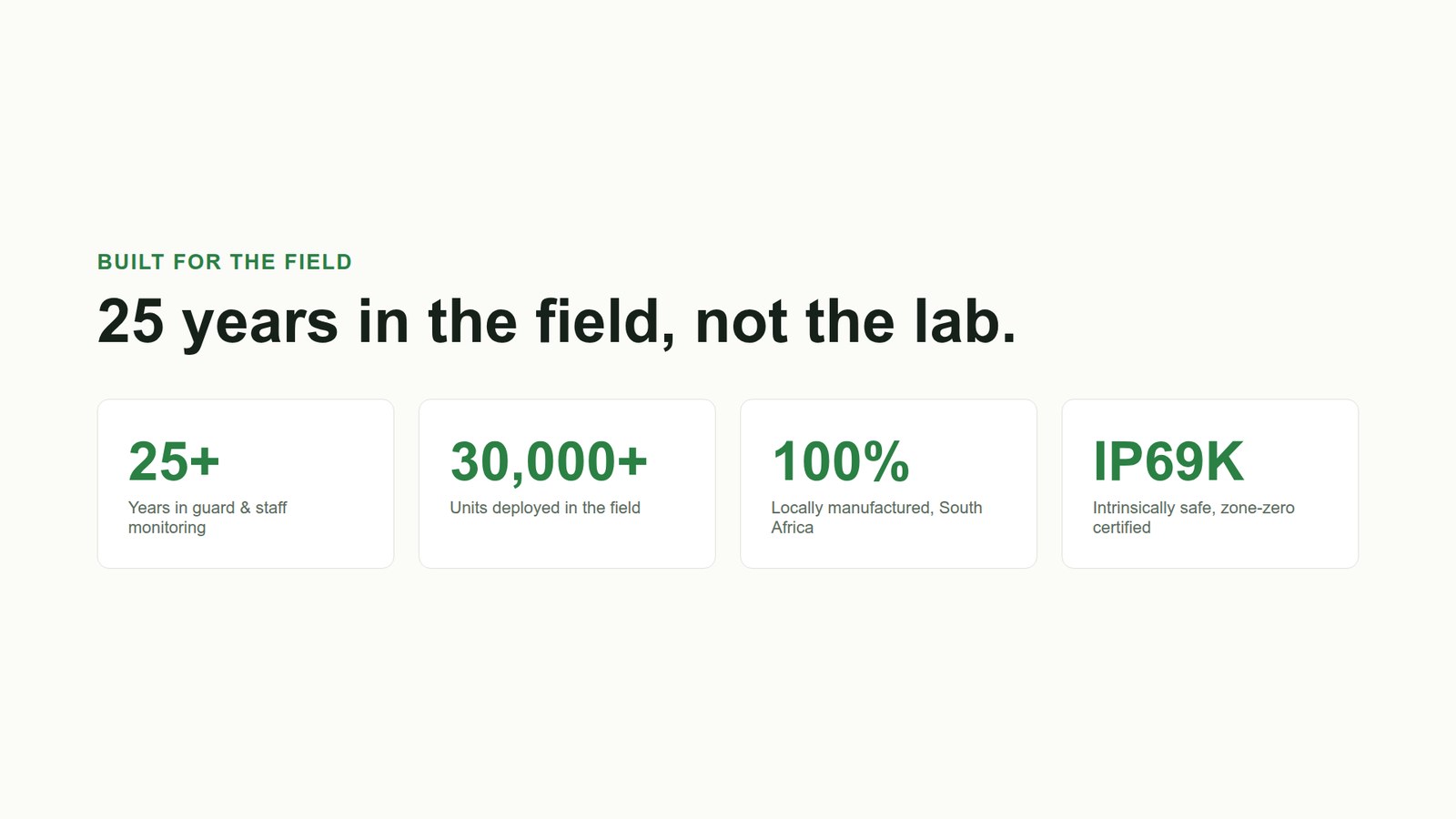 BUILT FOR THE FIELD

25 years in the field, not the lab.

25+

Years in guard & staff monitoring

30,000+

Units deployed in the field

100%

Locally manufactured, South Africa

IP69K

Intrinsically safe, zone-zero certified